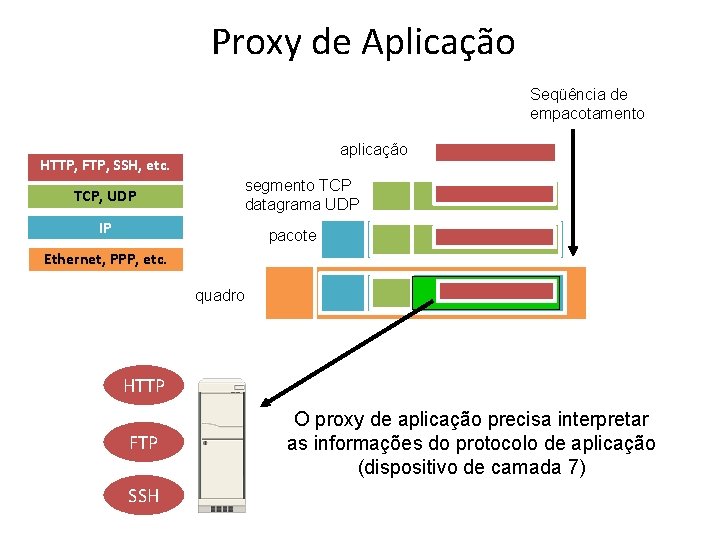 Proxy de Aplicação

Seqüência de empacotamento

HTTP, FTP, SSH, etc.

TCP, UDP

IP

Ethernet, PPP, etc.

aplicação

segmento TCP
datagrama UDP

pacote

quadro

HTTP

FTP

SSH

O proxy de aplicação precisa interpretar as informações do protocolo de aplicação (dispositivo de camada 7)